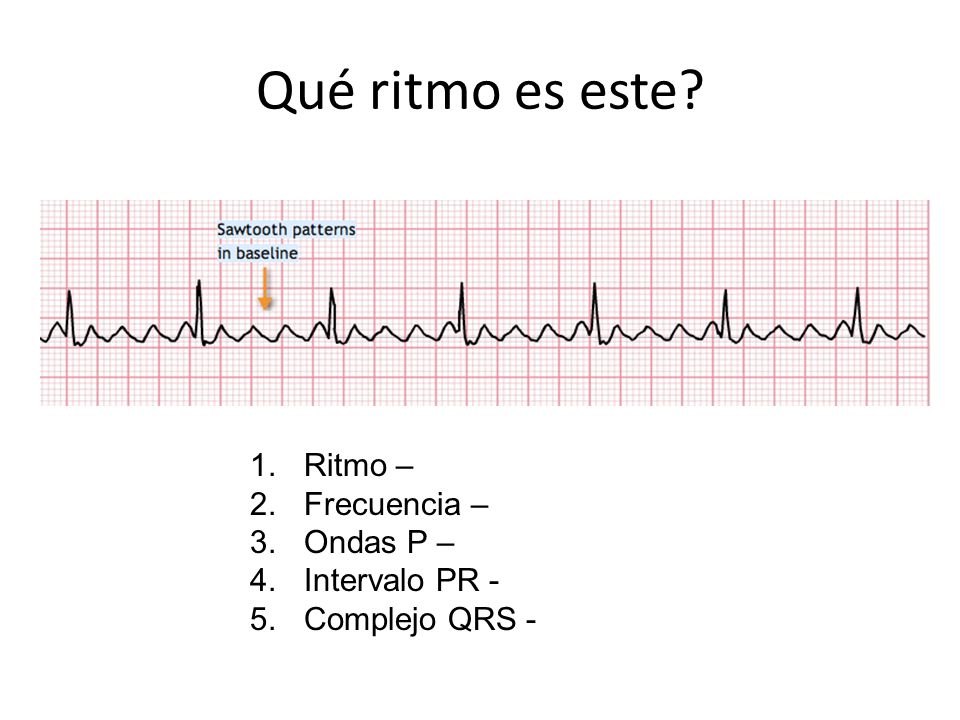 Qué ritmo es este?

Sawtooth patterns in baseline

1. Ritmo –
2. Frecuencia –
3. Ondas P –
4. Intervalo PR -
5. Complejo QRS -